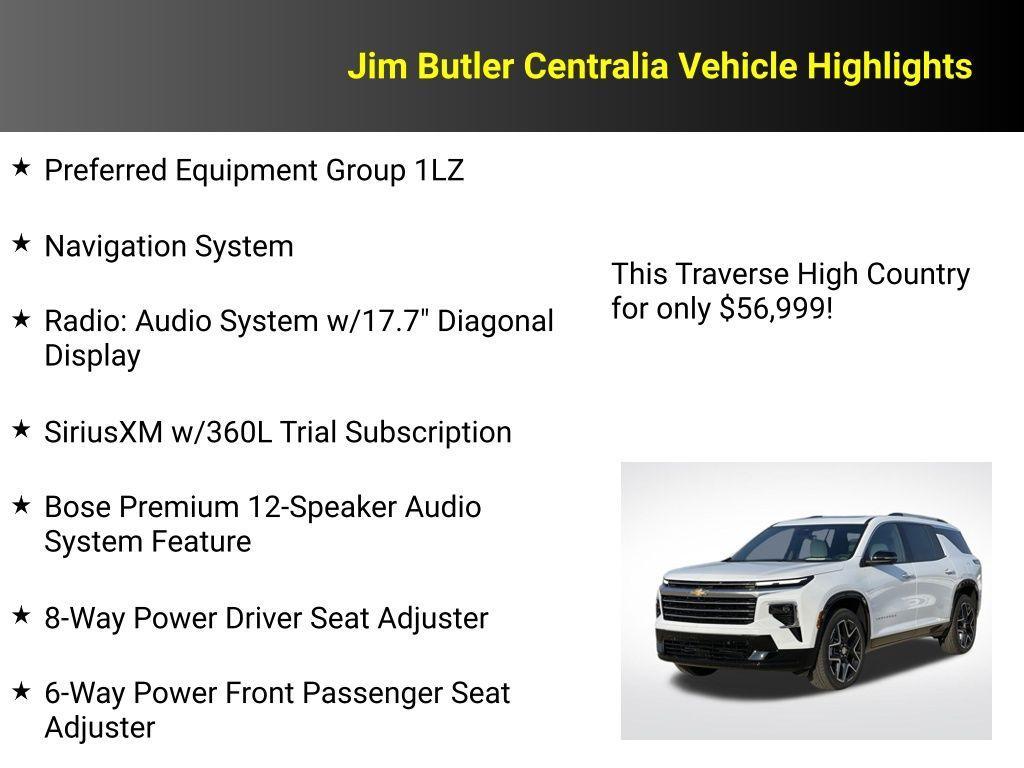 Jim Butler Centralia Vehicle Highlights

★ Preferred Equipment Group 1LZ

★ Navigation System

★ Radio: Audio System w/17.7" Diagonal Display

★ SiriusXM w/360L Trial Subscription

★ Bose Premium 12-Speaker Audio System Feature

★ 8-Way Power Driver Seat Adjuster

★ 6-Way Power Front Passenger Seat Adjuster

This Traverse High Country for only $56,999!